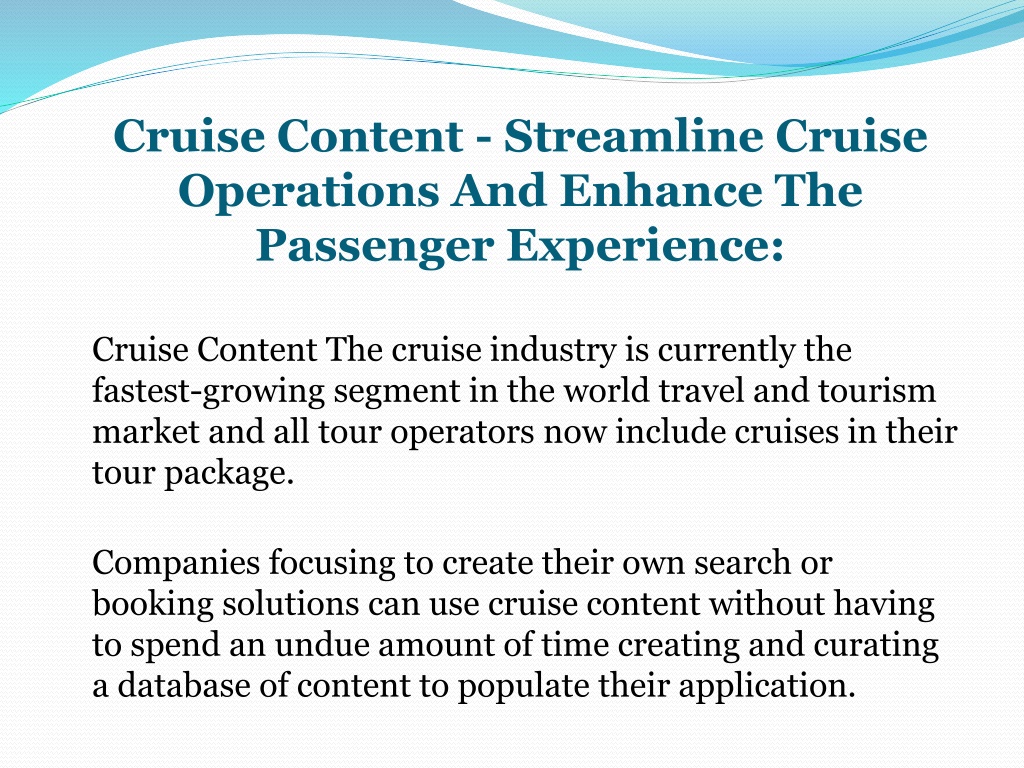 Cruise Content - Streamline Cruise Operations And Enhance The Passenger Experience:

Cruise Content The cruise industry is currently the fastest-growing segment in the world travel and tourism market and all tour operators now include cruises in their tour package.

Companies focusing to create their own search or booking solutions can use cruise content without having to spend an undue amount of time creating and curating a database of content to populate their application.